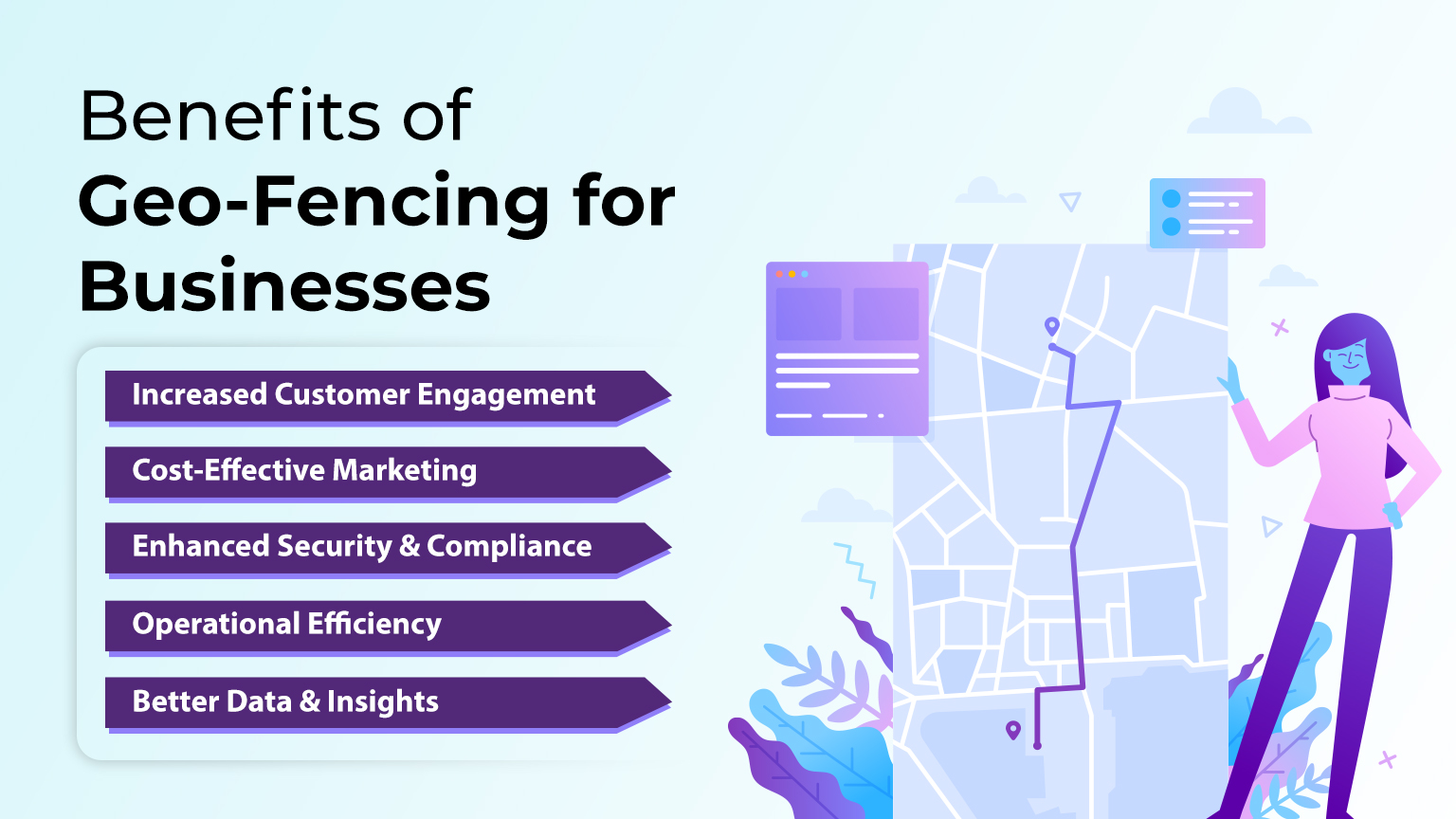 Benefits of
Geo-Fencing for Businesses

Increased Customer Engagement

Cost-Effective Marketing

Enhanced Security & Compliance

Operational Efficiency

Better Data & Insights